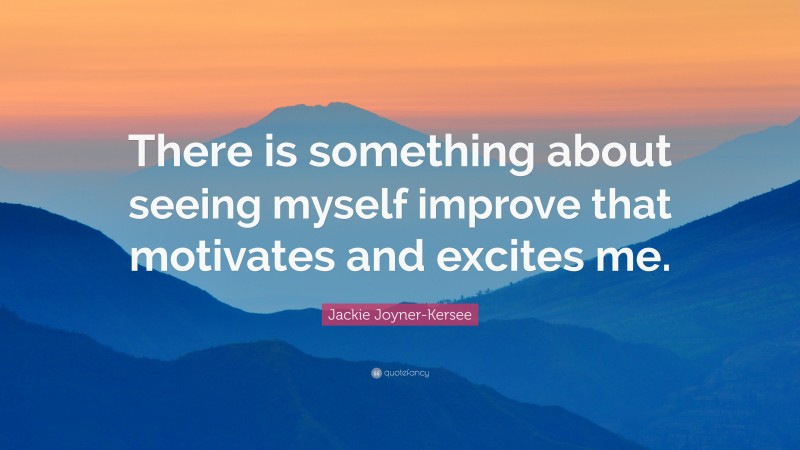 There is something about seeing myself improve that motivates and excites me.

Jackie Joyner-Kersee

quotefancy